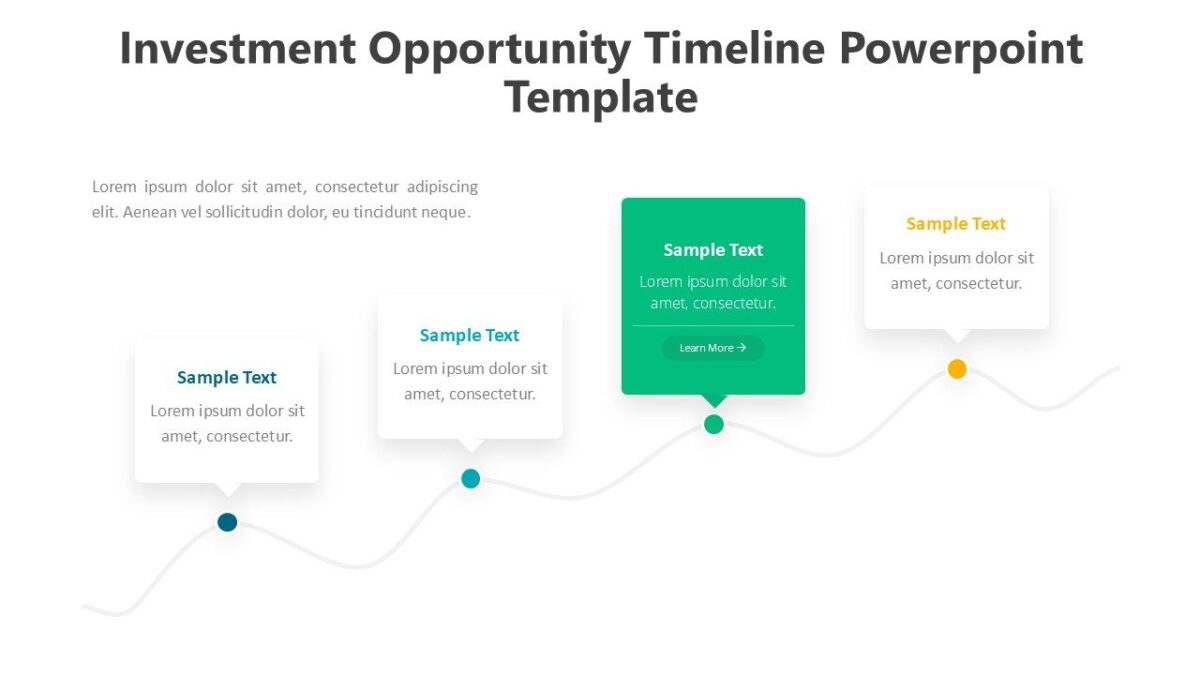 Investment Opportunity Timeline Powerpoint Template

Lorem ipsum dolor sit amet, consectetur adipiscing elit. Aenean vel sollicitudin dolor, eu tincidunt neque.

Sample Text
Lorem ipsum dolor sit amet, consectetur.

Sample Text
Lorem ipsum dolor sit amet, consectetur.

Sample Text
Lorem ipsum dolor sit amet, consectetur.
Learn More →

Sample Text
Lorem ipsum dolor sit amet, consectetur.